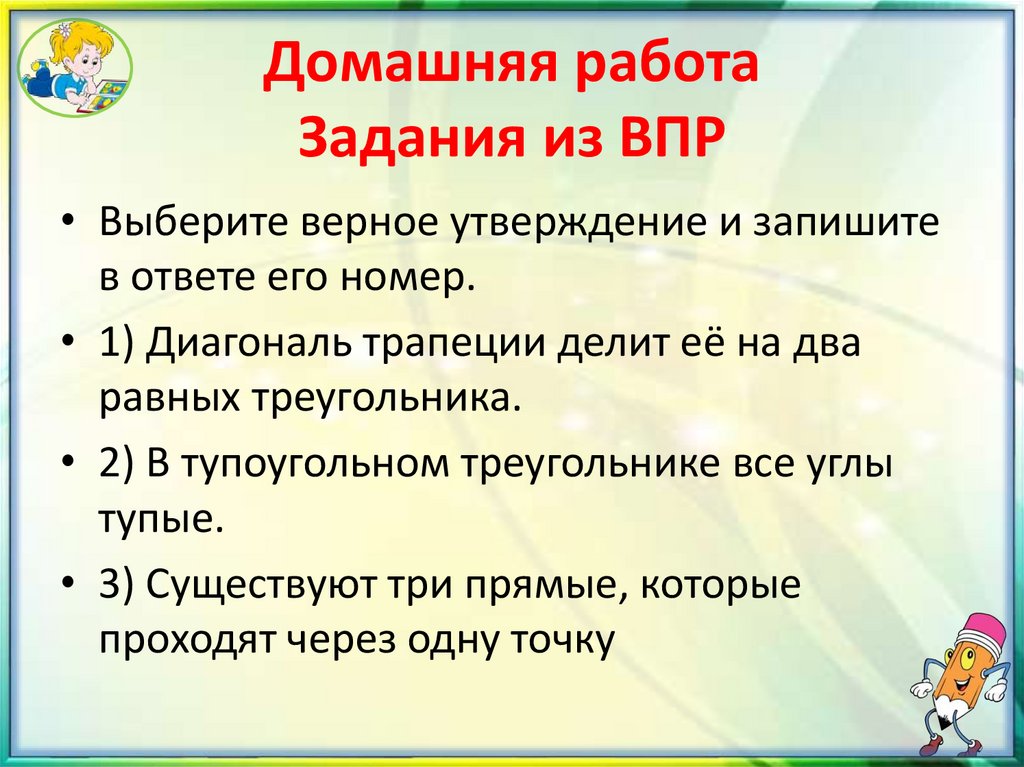 Домашняя работа
Задания из ВПР

• Выберите верное утверждение и запишите в ответе его номер.

• 1) Диагональ трапеции делит её на два равных треугольника.

• 2) В тупоугольном треугольнике все углы тупые.

• 3) Существуют три прямые, которые проходят через одну точку